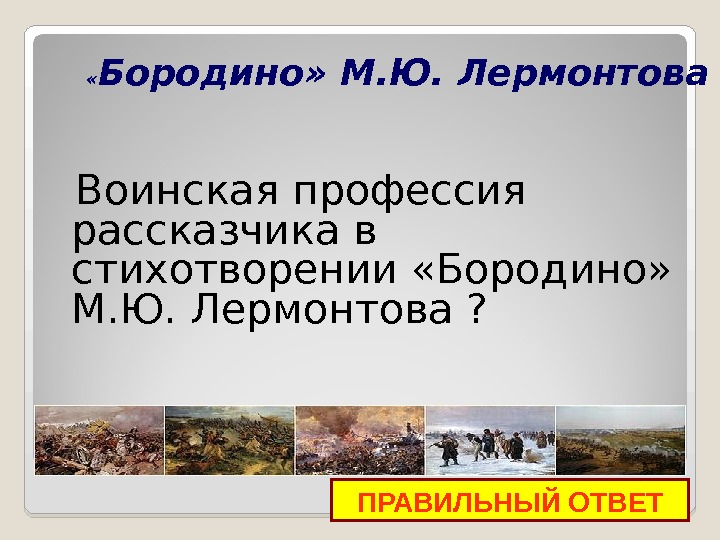 «Бородино» М.Ю. Лермонтова

Воинская профессия рассказчика в стихотворении «Бородино» М.Ю. Лермонтова ?

ПРАВИЛЬНЫЙ ОТВЕТ